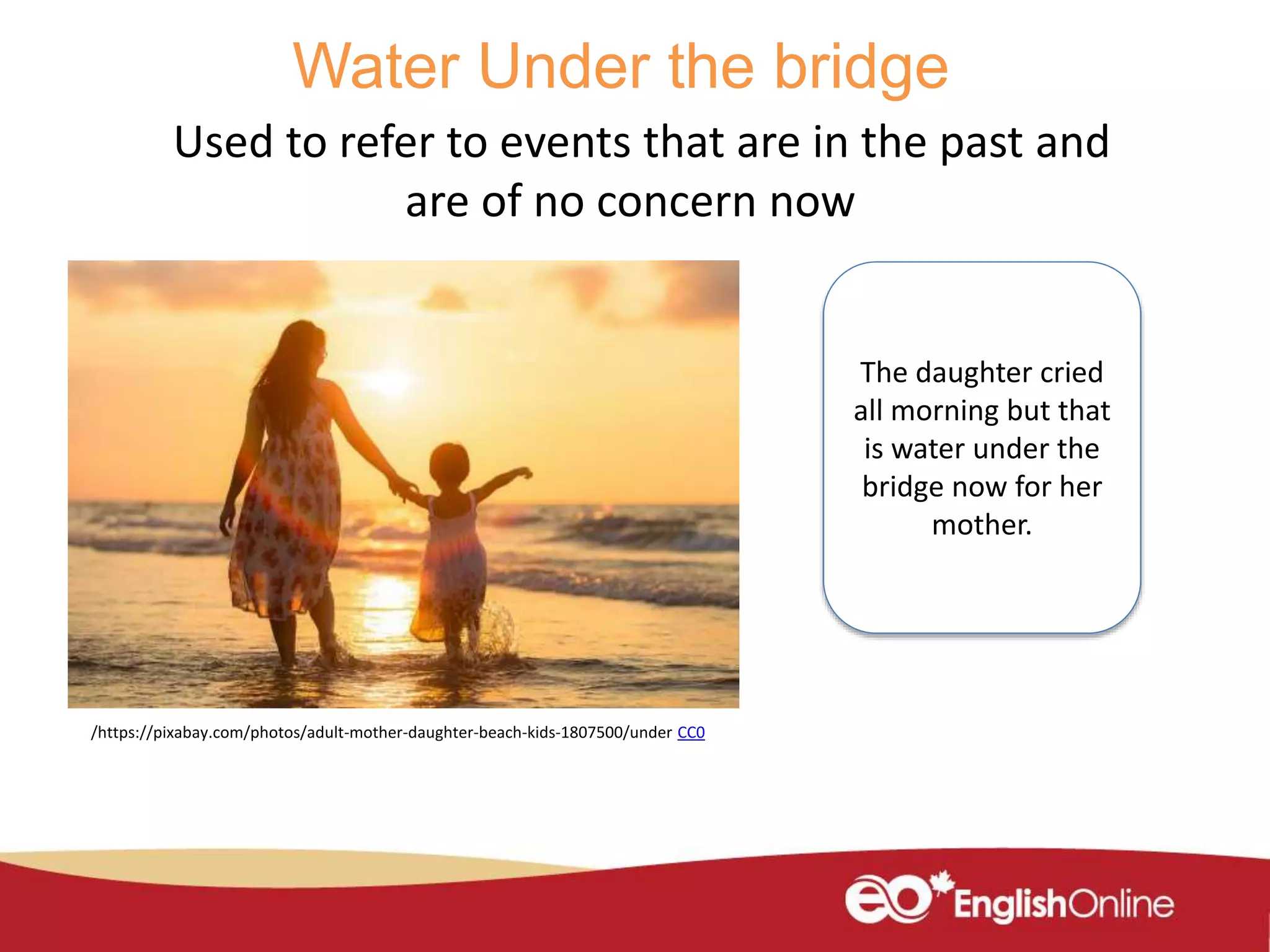 Water Under the bridge

Used to refer to events that are in the past and are of no concern now

The daughter cried all morning but that is water under the bridge now for her mother.

/https://pixabay.com/photos/adult-mother-daughter-beach-kids-1807500/under CC0

eo EnglishOnline